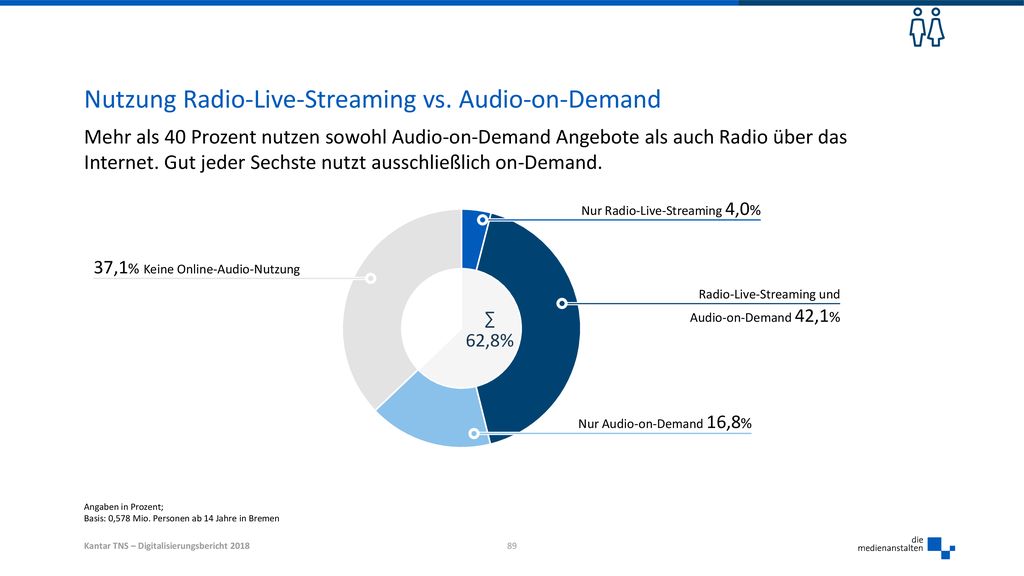 Nutzung Radio-Live-Streaming vs. Audio-on-Demand

Mehr als 40 Prozent nutzen sowohl Audio-on-Demand Angebote als auch Radio über das Internet. Gut jeder Sechste nutzt ausschließlich on-Demand.

Nur Radio-Live-Streaming 4,0%

37,1% Keine Online-Audio-Nutzung

Radio-Live-Streaming und Audio-on-Demand 42,1%

∑
62,8%

Nur Audio-on-Demand 16,8%

Angaben in Prozent;
Basis: 0,578 Mio. Personen ab 14 Jahre in Bremen

Kantar TNS – Digitalisierungsbericht 2018

89

die medienanstalten